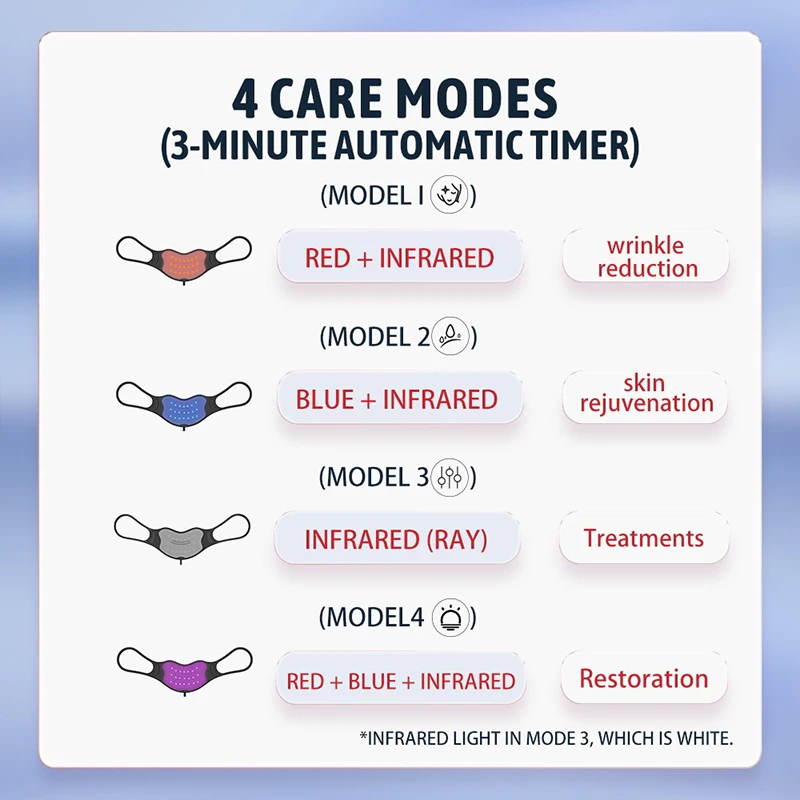 4 CARE MODES
(3-MINUTE AUTOMATIC TIMER)

(MODEL I )

RED + INFRARED

wrinkle reduction

(MODEL 2 )

BLUE + INFRARED

skin rejuvenation

(MODEL 3 )

INFRARED (RAY)

Treatments

(MODEL4 )

RED + BLUE + INFRARED

Restoration

*INFRARED LIGHT IN MODE 3, WHICH IS WHITE.